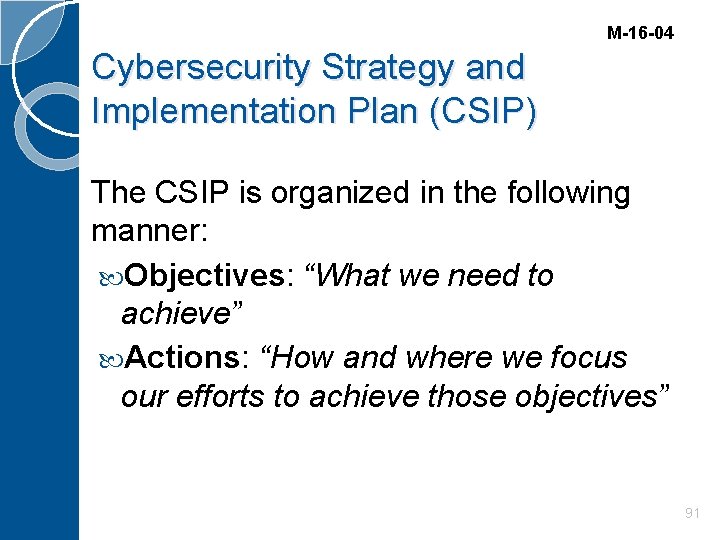 M-16-04

Cybersecurity Strategy and Implementation Plan (CSIP)

The CSIP is organized in the following manner:

Objectives: “What we need to achieve”

Actions: “How and where we focus our efforts to achieve those objectives”

91